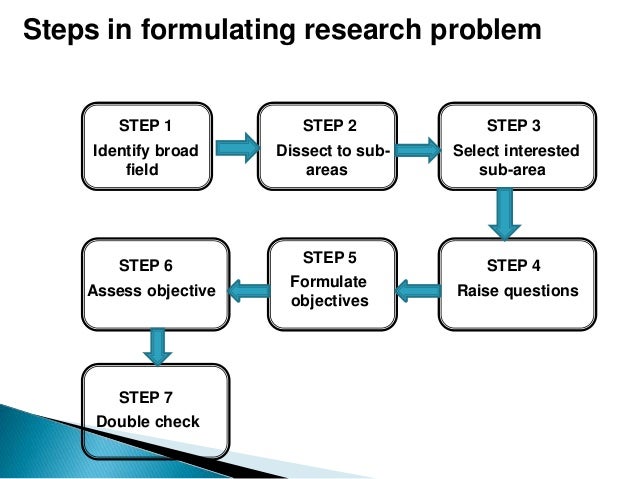 Steps in formulating research problem

STEP 1
Identify broad field

STEP 2
Dissect to sub-areas

STEP 3
Select interested sub-area

STEP 4
Raise questions

STEP 5
Formulate objectives

STEP 6
Assess objective

STEP 7
Double check